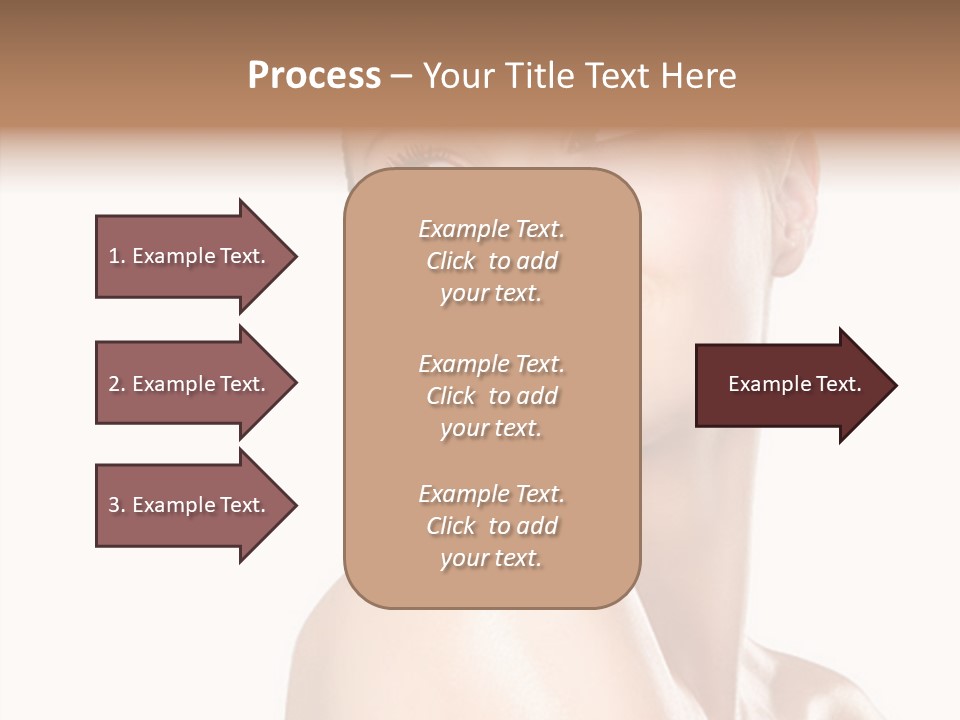 Process – Your Title Text Here

1. Example Text.

2. Example Text.

3. Example Text.

Example Text. Click to add your text.

Example Text. Click to add your text.

Example Text. Click to add your text.

Example Text.